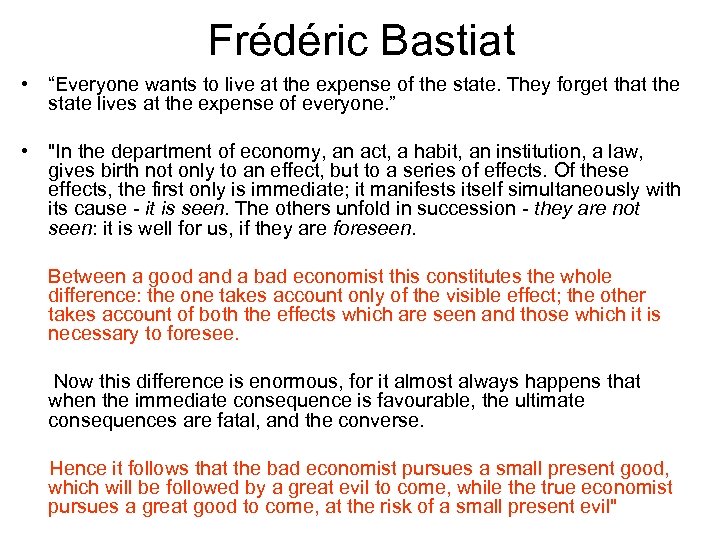 Frédéric Bastiat

• “Everyone wants to live at the expense of the state. They forget that the state lives at the expense of everyone.”

• "In the department of economy, an act, a habit, an institution, a law, gives birth not only to an effect, but to a series of effects. Of these effects, the first only is immediate; it manifests itself simultaneously with its cause - it is seen. The others unfold in succession - they are not seen: it is well for us, if they are foreseen.

Between a good and a bad economist this constitutes the whole difference: the one takes account only of the visible effect; the other takes account of both the effects which are seen and those which it is necessary to foresee.

Now this difference is enormous, for it almost always happens that when the immediate consequence is favourable, the ultimate consequences are fatal, and the converse.

Hence it follows that the bad economist pursues a small present good, which will be followed by a great evil to come, while the true economist pursues a great good to come, at the risk of a small present evil"